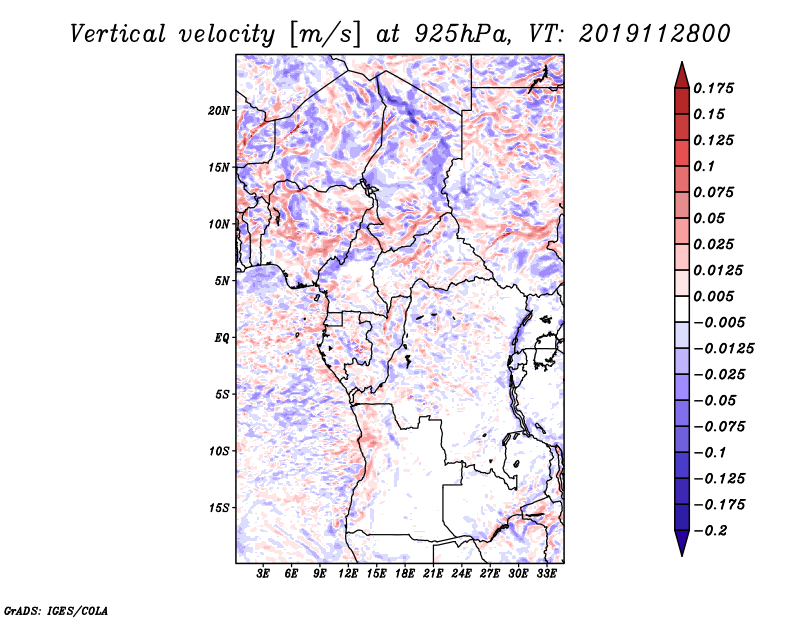 Vertical velocity [m/s] at 925hPa, VT: 2019112800

20N
15N
10N
5N
EQ
5S
10S
15S

3E 6E 9E 12E 15E 18E 21E 24E 27E 30E 33E

0.175
0.15
0.125
0.1
0.075
0.05
0.025
0.0125
0.005
−0.005
−0.0125
−0.025
−0.05
−0.075
−0.1
−0.125
−0.175
−0.2

GrADS: IGES/COLA